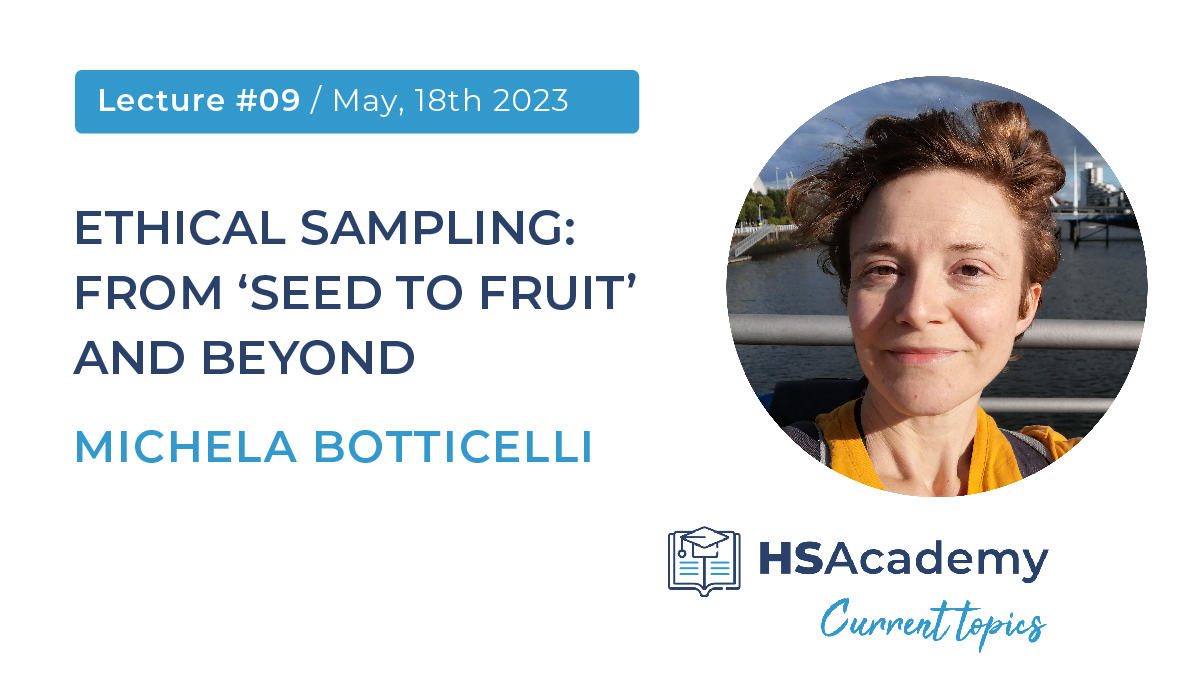 Lecture #09 / May, 18th 2023

ETHICAL SAMPLING: FROM ‘SEED TO FRUIT’ AND BEYOND

MICHELA BOTTICELLI

HSAcademy

Current topics